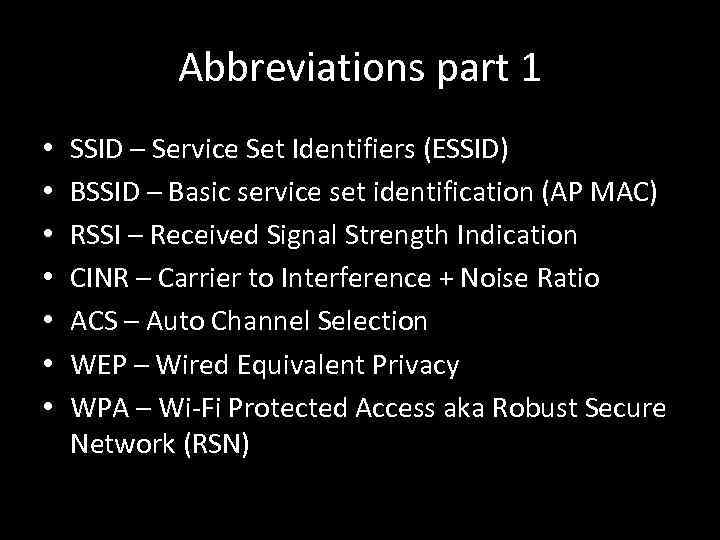 Abbreviations part 1

• SSID – Service Set Identifiers (ESSID)
• BSSID – Basic service set identification (AP MAC)
• RSSI – Received Signal Strength Indication
• CINR – Carrier to Interference + Noise Ratio
• ACS – Auto Channel Selection
• WEP – Wired Equivalent Privacy
• WPA – Wi-Fi Protected Access aka Robust Secure Network (RSN)